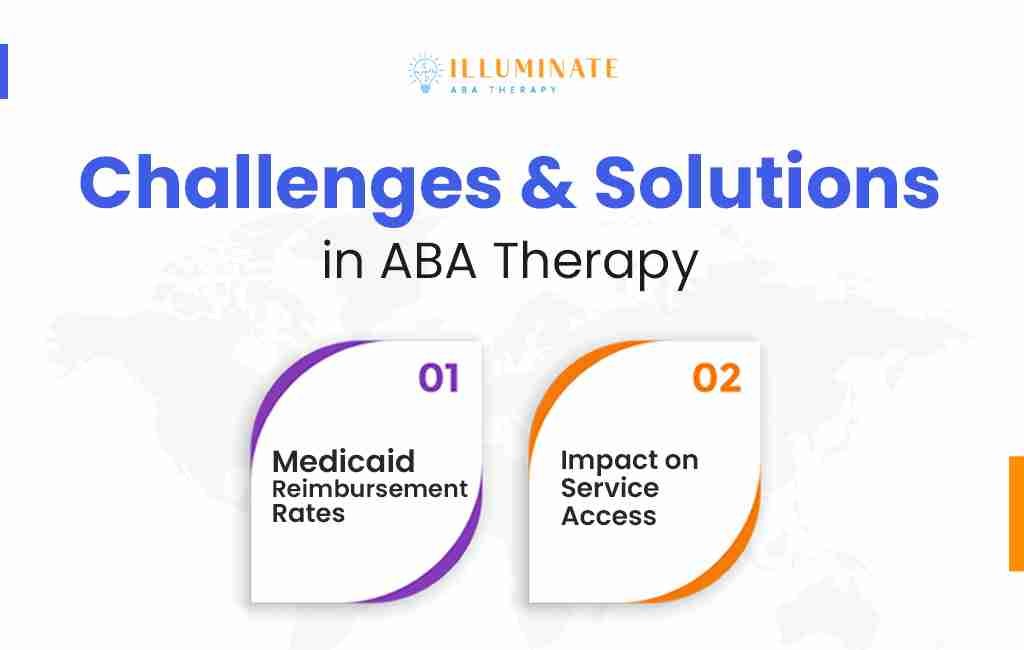 ILLUMINATE
ABA THERAPY

Challenges & Solutions
in ABA Therapy

01
Medicaid Reimbursement Rates

02
Impact on Service Access